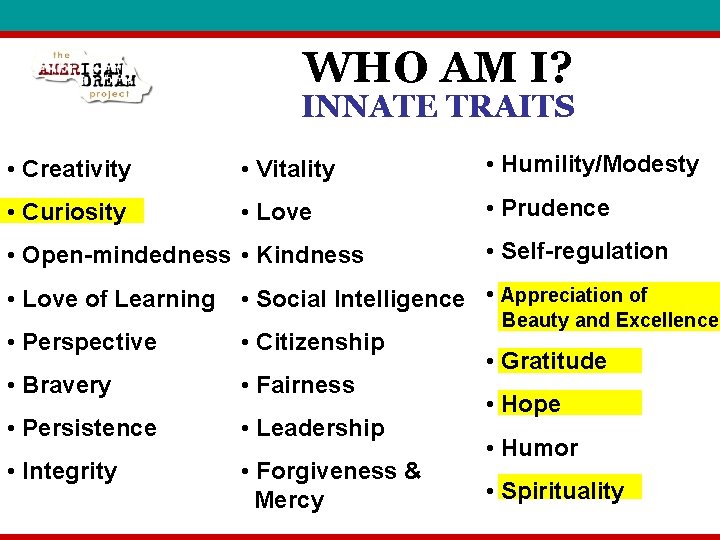 the AMERICAN DREAM project

WHO AM I?
INNATE TRAITS

• Creativity
• Curiosity
• Open-mindedness
• Love of Learning
• Perspective
• Bravery
• Persistence
• Integrity

• Vitality
• Love
• Kindness
• Social Intelligence
• Citizenship
• Fairness
• Leadership
• Forgiveness & Mercy

• Humility/Modesty
• Prudence
• Self-regulation
• Appreciation of Beauty and Excellence
• Gratitude
• Hope
• Humor
• Spirituality